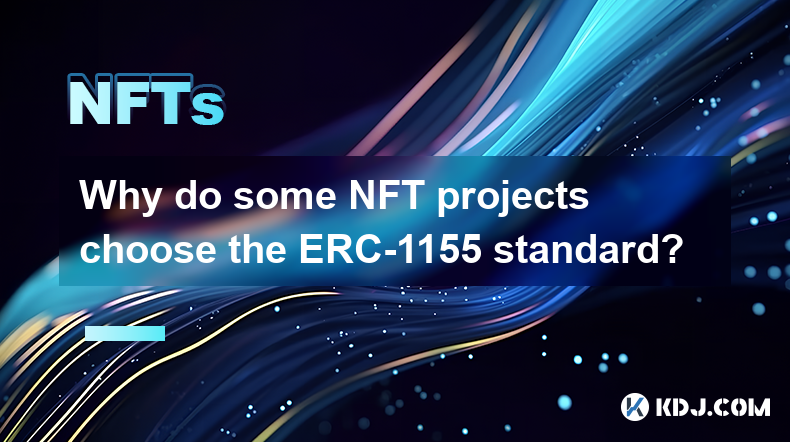 NFTs

Why do some NFT projects choose the ERC-1155 standard?

KDJ.COM